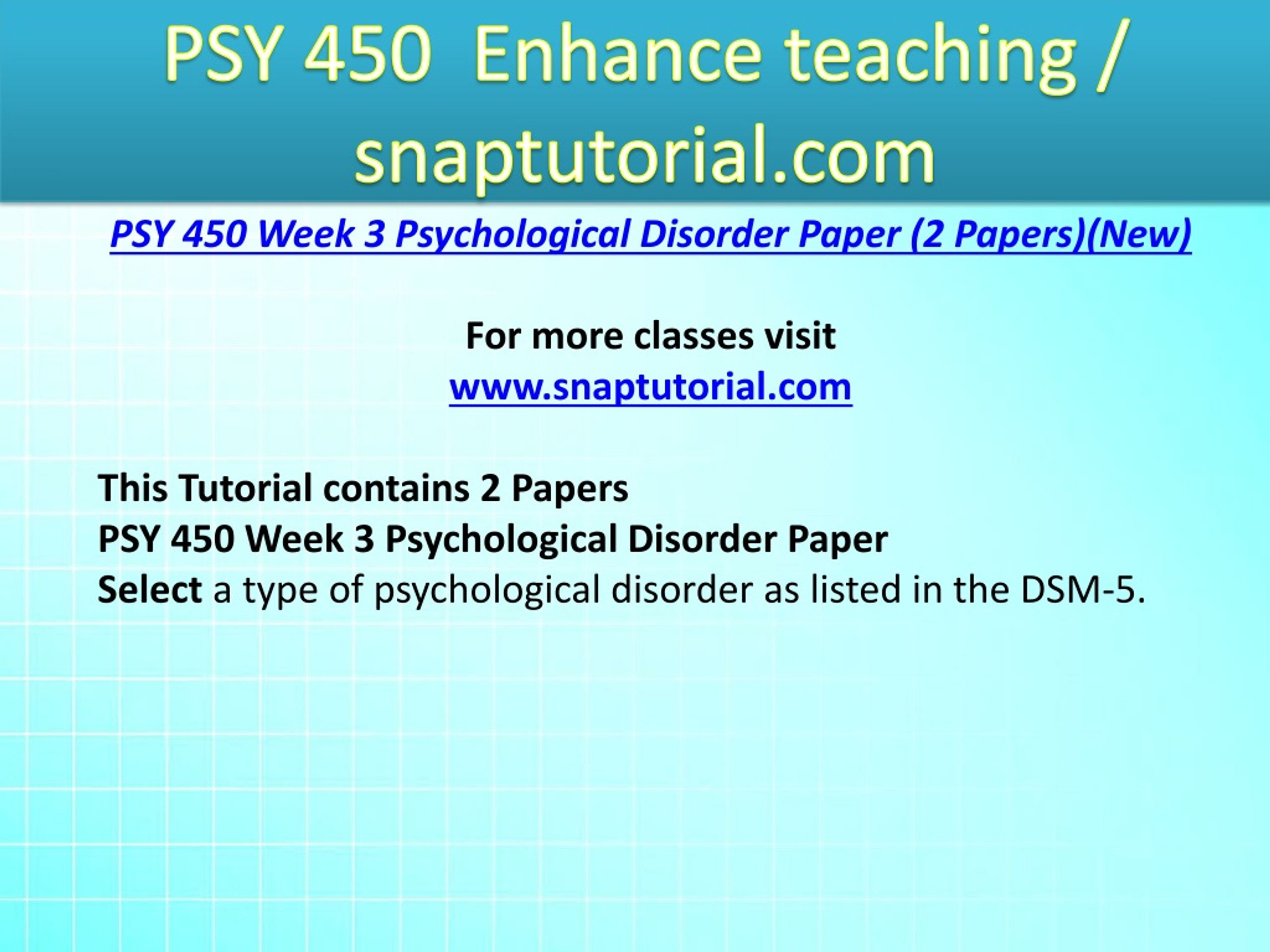 PSY 450 Enhance teaching / snaptutorial.com

PSY 450 Week 3 Psychological Disorder Paper (2 Papers)(New)

For more classes visit
www.snaptutorial.com

This Tutorial contains 2 Papers
PSY 450 Week 3 Psychological Disorder Paper
Select a type of psychological disorder as listed in the DSM-5.